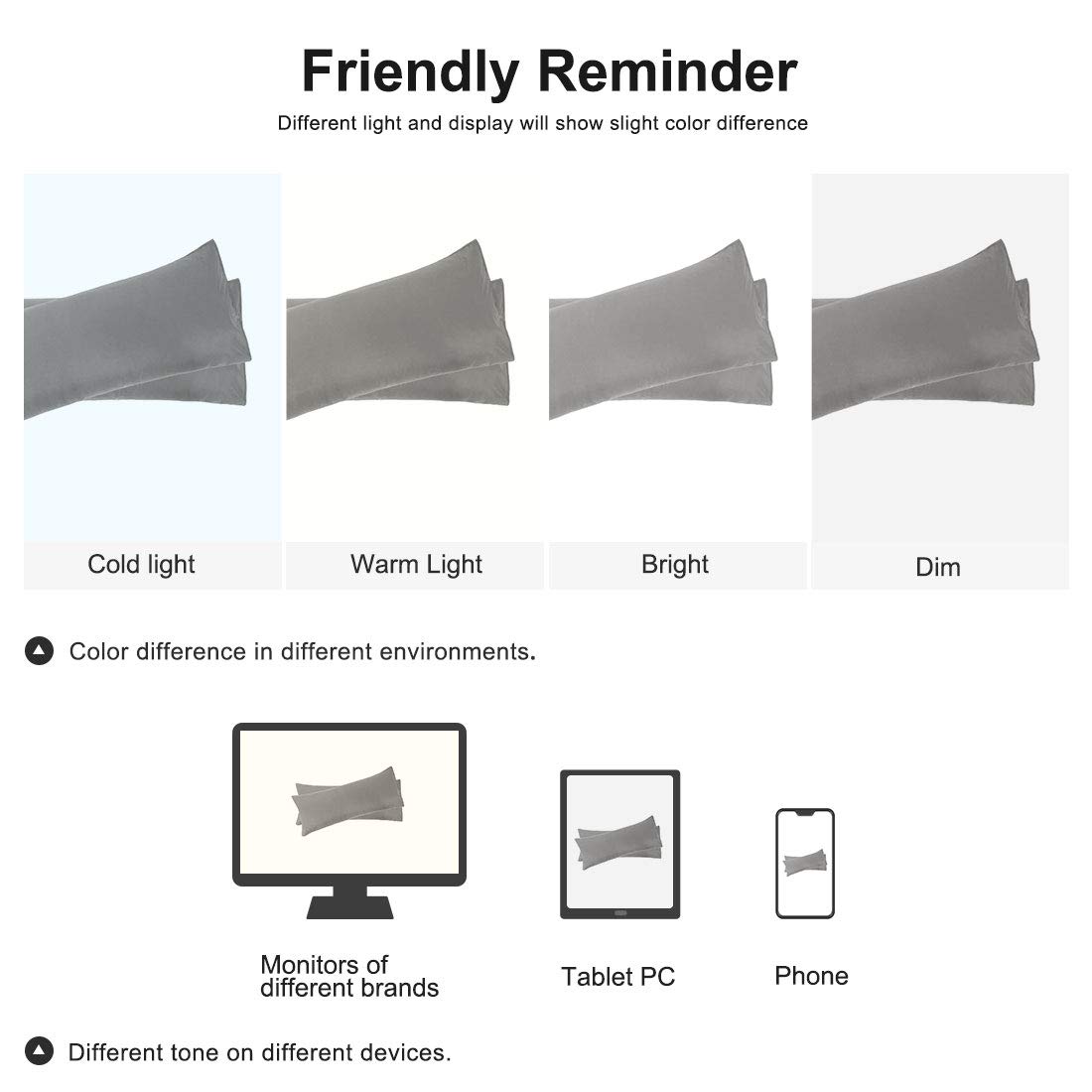 Friendly Reminder

Different light and display will show slight color difference

Cold light

Warm Light

Bright

Dim

Color difference in different environments.

Monitors of different brands

Tablet PC

Phone

Different tone on different devices.